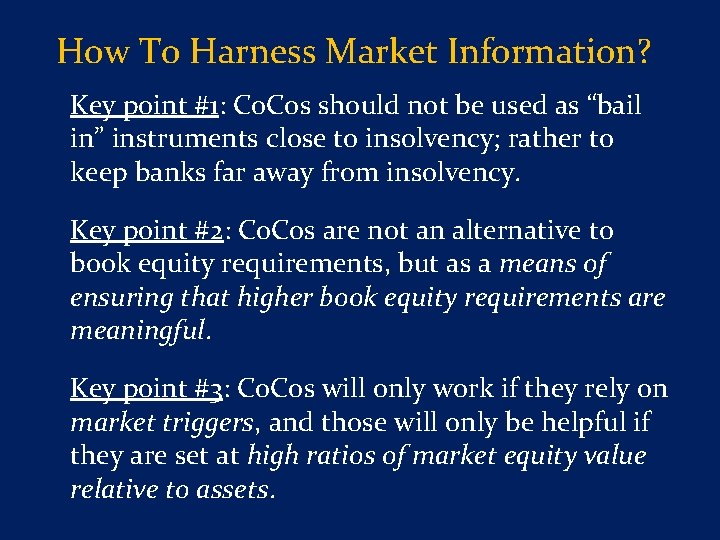 How To Harness Market Information?

Key point #1: CoCos should not be used as “bail in” instruments close to insolvency; rather to keep banks far away from insolvency.

Key point #2: CoCos are not an alternative to book equity requirements, but as a means of ensuring that higher book equity requirements are meaningful.

Key point #3: CoCos will only work if they rely on market triggers, and those will only be helpful if they are set at high ratios of market equity value relative to assets.